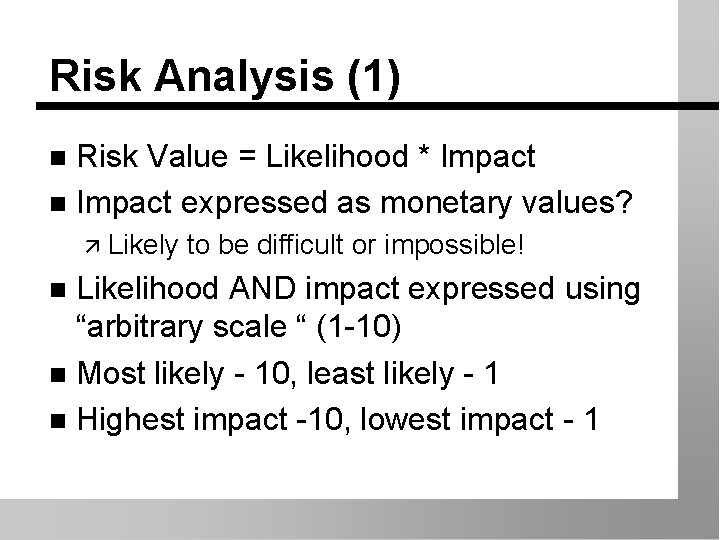 Risk Analysis (1)

■ Risk Value = Likelihood * Impact

■ Impact expressed as monetary values?

↗ Likely to be difficult or impossible!

■ Likelihood AND impact expressed using “arbitrary scale “ (1-10)

■ Most likely - 10, least likely - 1

■ Highest impact -10, lowest impact - 1